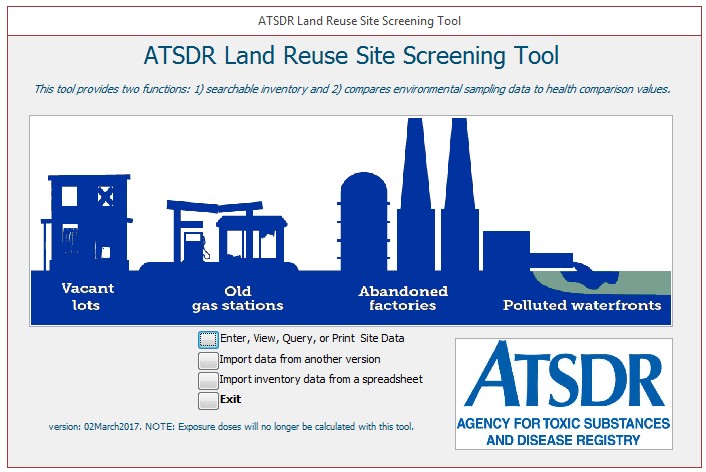 ATSDR Land Reuse Site Screening Tool

ATSDR Land Reuse Site Screening Tool

This tool provides two functions: 1) searchable inventory and 2) compares environmental sampling data to health comparison values.

Vacant lots

Old gas stations

Abandoned factories

Polluted waterfronts

Enter, View, Query, or Print Site Data

Import data from another version

Import inventory data from a spreadsheet

Exit

version: 02March2017. NOTE: Exposure doses will no longer be calculated with this tool.

ATSDR

AGENCY FOR TOXIC SUBSTANCES AND DISEASE REGISTRY